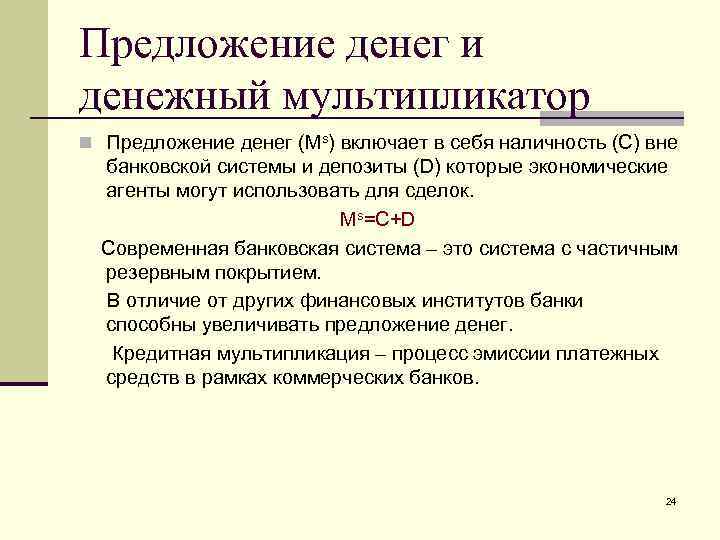 Предложение денег и денежный мультипликатор

Предложение денег ($M^s$) включает в себя наличность (С) вне банковской системы и депозиты (D) которые экономические агенты могут использовать для сделок.

$M^s=C+D$

Современная банковская система – это система с частичным резервным покрытием.

В отличие от других финансовых институтов банки способны увеличивать предложение денег.

Кредитная мультипликация – процесс эмиссии платежных средств в рамках коммерческих банков.

24